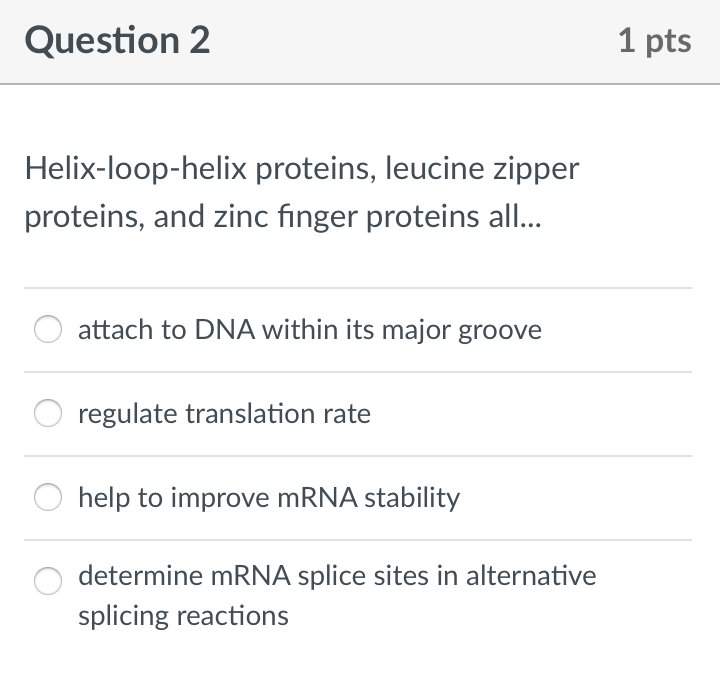 Question 2

1 pts

Helix-loop-helix proteins, leucine zipper proteins, and zinc finger proteins all...

attach to DNA within its major groove

regulate translation rate

help to improve mRNA stability

determine mRNA splice sites in alternative splicing reactions